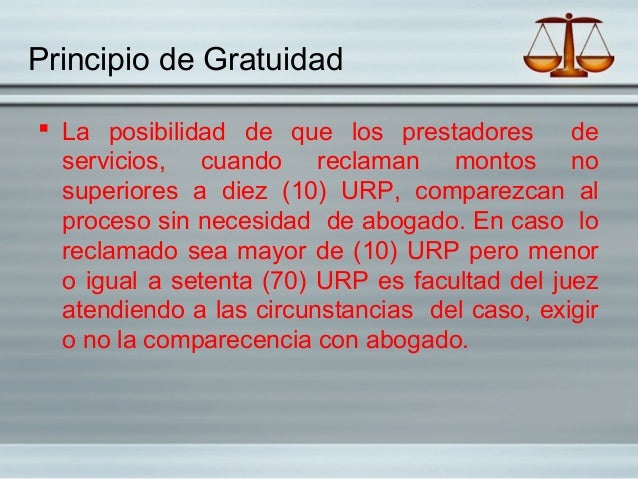 Principio de Gratuidad

▪ La posibilidad de que los prestadores de servicios, cuando reclaman montos no superiores a diez (10) URP, comparezcan al proceso sin necesidad de abogado. En caso lo reclamado sea mayor de (10) URP pero menor o igual a setenta (70) URP es facultad del juez atendiendo a las circunstancias del caso, exigir o no la comparecencia con abogado.